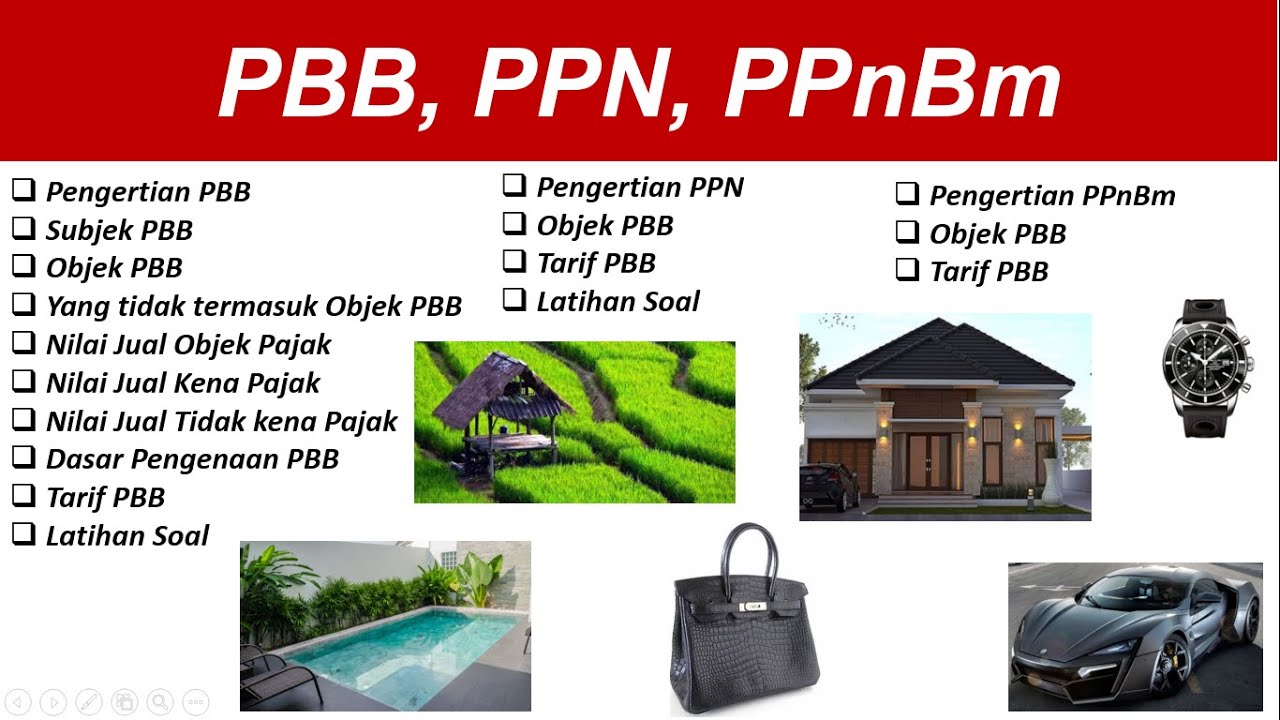 PBB, PPN, PPnBm

❑ Pengertian PBB
❑ Subjek PBB
❑ Objek PBB
❑ Yang tidak termasuk Objek PBB
❑ Nilai Jual Objek Pajak
❑ Nilai Jual Kena Pajak
❑ Nilai Jual Tidak kena Pajak
❑ Dasar Pengenaan PBB
❑ Tarif PBB
❑ Latihan Soal

❑ Pengertian PPN
❑ Objek PBB
❑ Tarif PBB
❑ Latihan Soal

❑ Pengertian PPnBm
❑ Objek PBB
❑ Tarif PBB